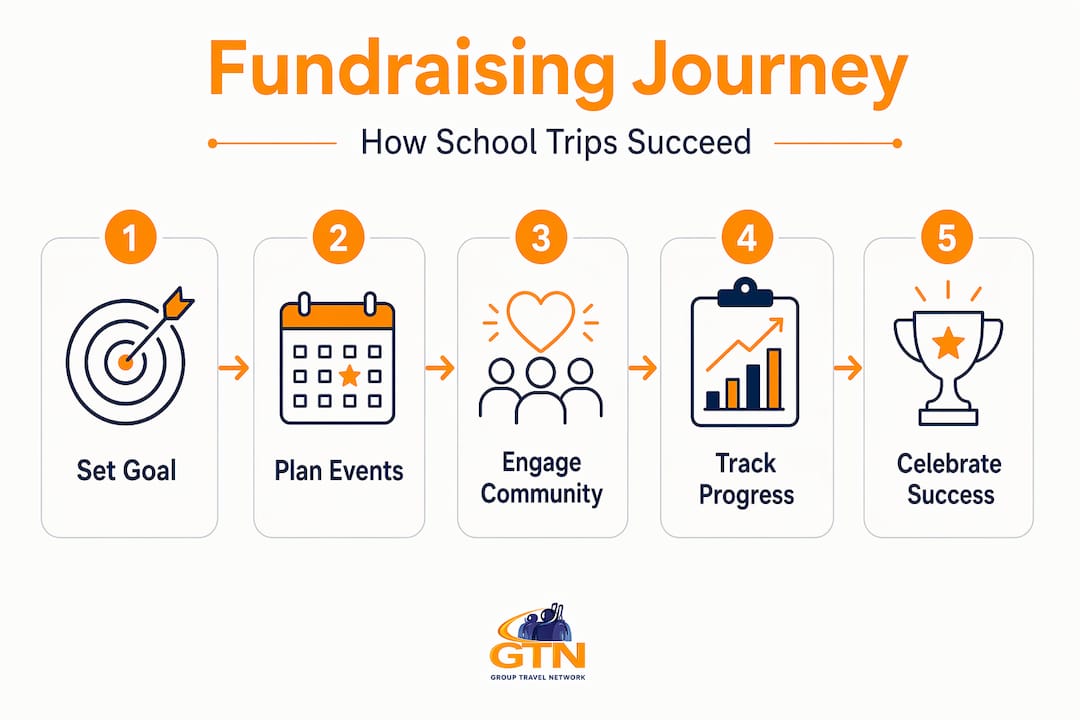 Fundraising Journey

How School Trips Succeed

1
Set Goal

2
Plan Events

3
Engage Community

4
Track Progress

5
Celebrate Success

GTN
GROUP TRAVEL NETWORK